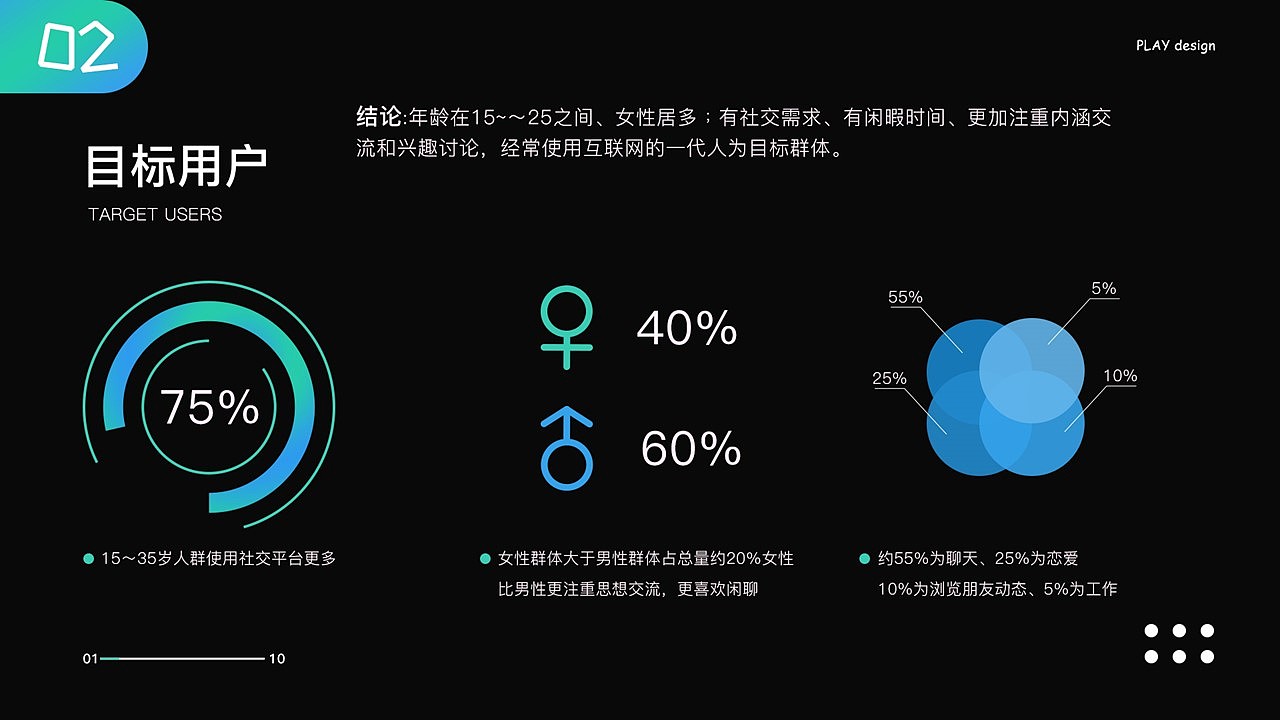 02

PLAY design

目标用户

TARGET USERS

结论:年龄在15~～25之间、女性居多；有社交需求、有闲暇时间、更加注重内涵交流和兴趣讨论，经常使用互联网的一代人为目标群体。

75%

40%

60%

55%

5%

25%

10%

15～35岁人群使用社交平台更多

女性群体大于男性群体占总量约20%女性比男性更注重思想交流，更喜欢闲聊

约55%为聊天、25%为恋爱
10%为浏览朋友动态、5%为工作

01

10